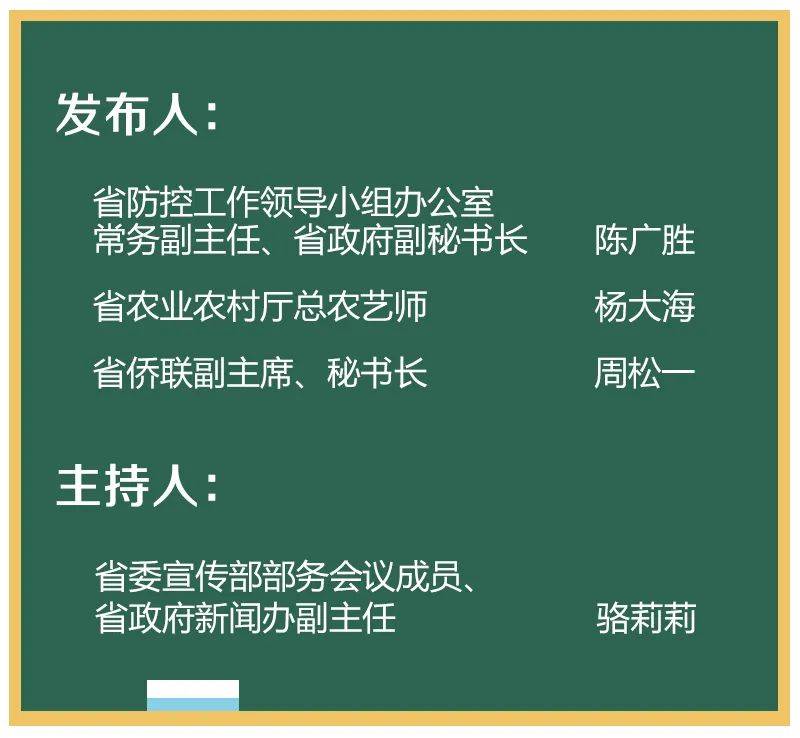 发布人：

省防控工作领导小组办公室
常务副主任、省政府副秘书长　　陈广胜

省农业农村厅总农艺师　　杨大海

省侨联副主席、秘书长　　周松一

主持人：

省委宣传部部务会议成员、
省政府新闻办副主任　　骆莉莉